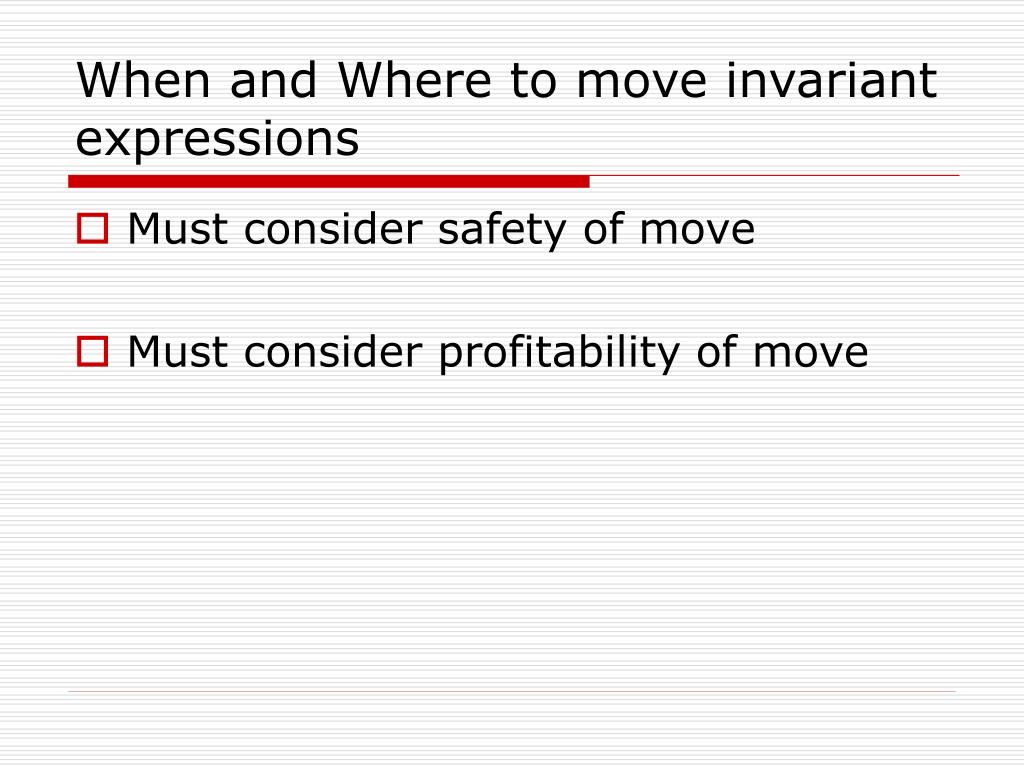 When and Where to move invariant expressions

Must consider safety of move

Must consider profitability of move